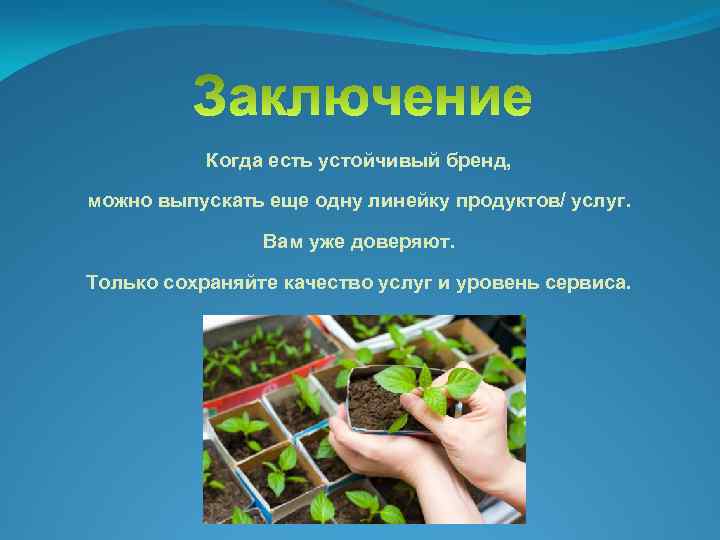 Заключение

Когда есть устойчивый бренд,

можно выпускать еще одну линейку продуктов/ услуг.

Вам уже доверяют.

Только сохраняйте качество услуг и уровень сервиса.